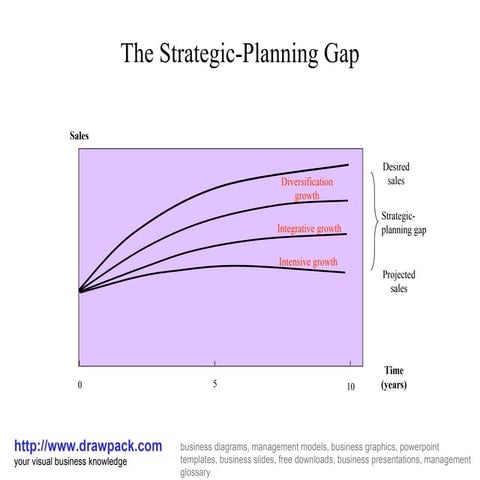 The Strategic-Planning Gap

Sales

Diversification growth

Integrative growth

Intensive growth

Desired sales

Strategic-planning gap

Projected sales

0

5

10

Time (years)

http://www.drawpack.com
your visual business knowledge

business diagrams, management models, business graphics, powerpoint templates, business slides, free downloads, business presentations, management glossary